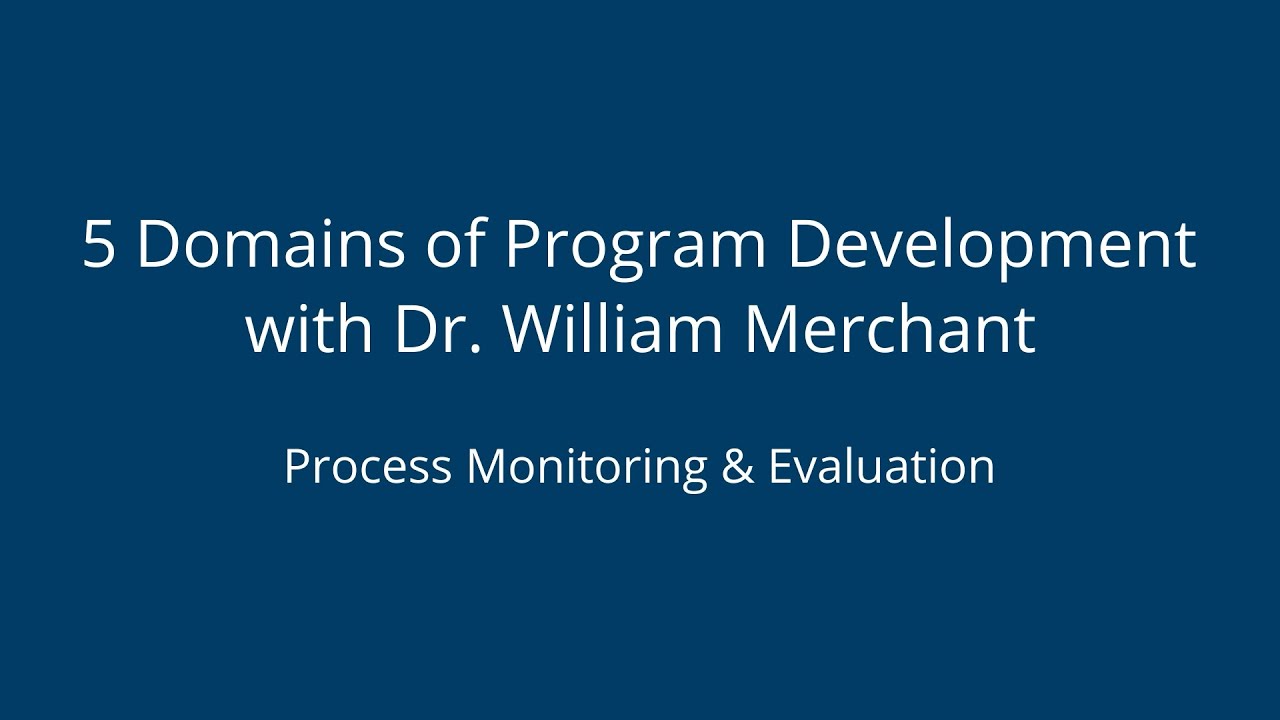 5 Domains of Program Development with Dr. William Merchant

Process Monitoring & Evaluation